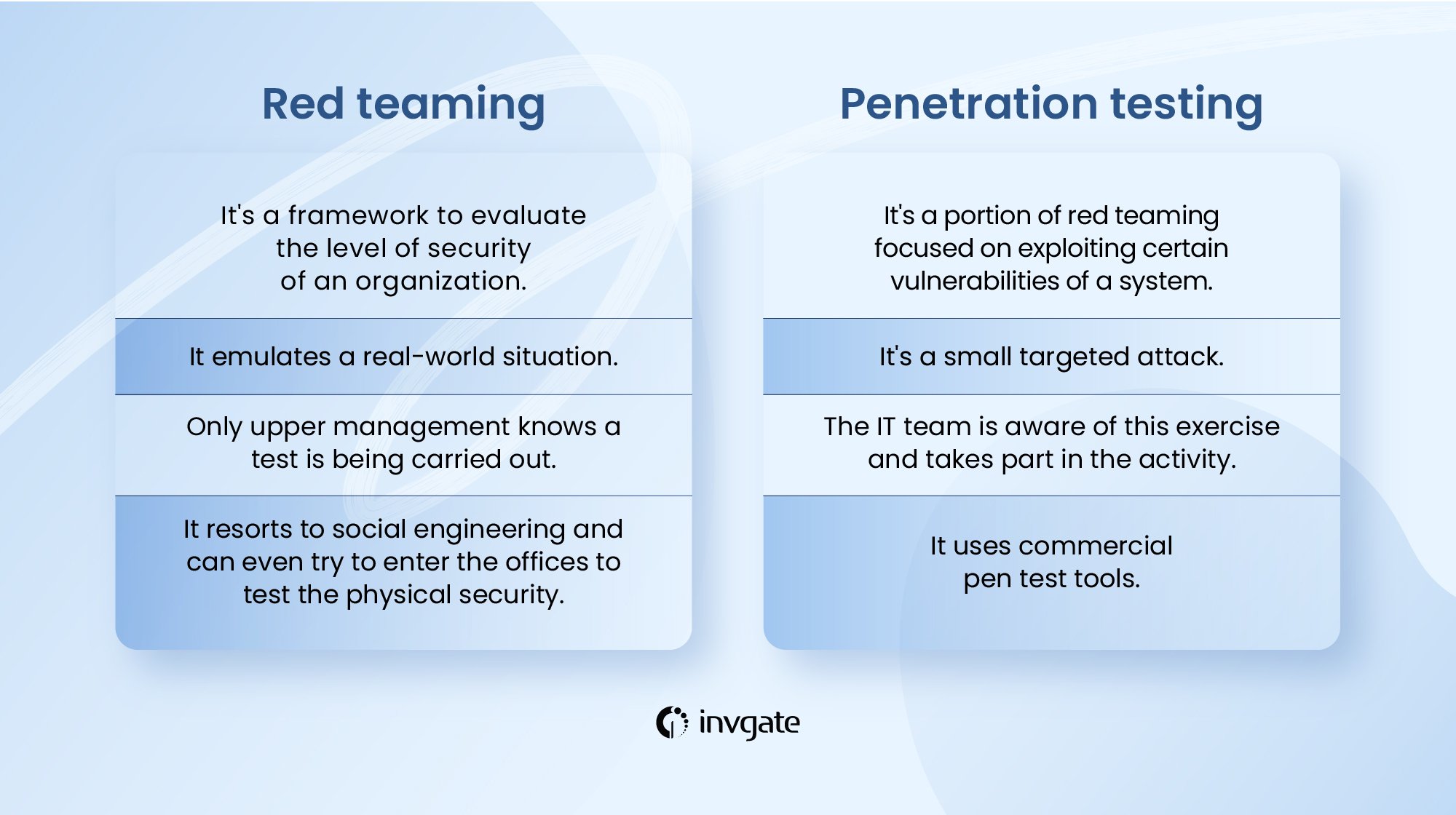 Red teaming

It's a framework to evaluate the level of security of an organization.

It emulates a real-world situation.

Only upper management knows a test is being carried out.

It resorts to social engineering and can even try to enter the offices to test the physical security.

Penetration testing

It's a portion of red teaming focused on exploiting certain vulnerabilities of a system.

It's a small targeted attack.

The IT team is aware of this exercise and takes part in the activity.

It uses commercial pen test tools.

invgate